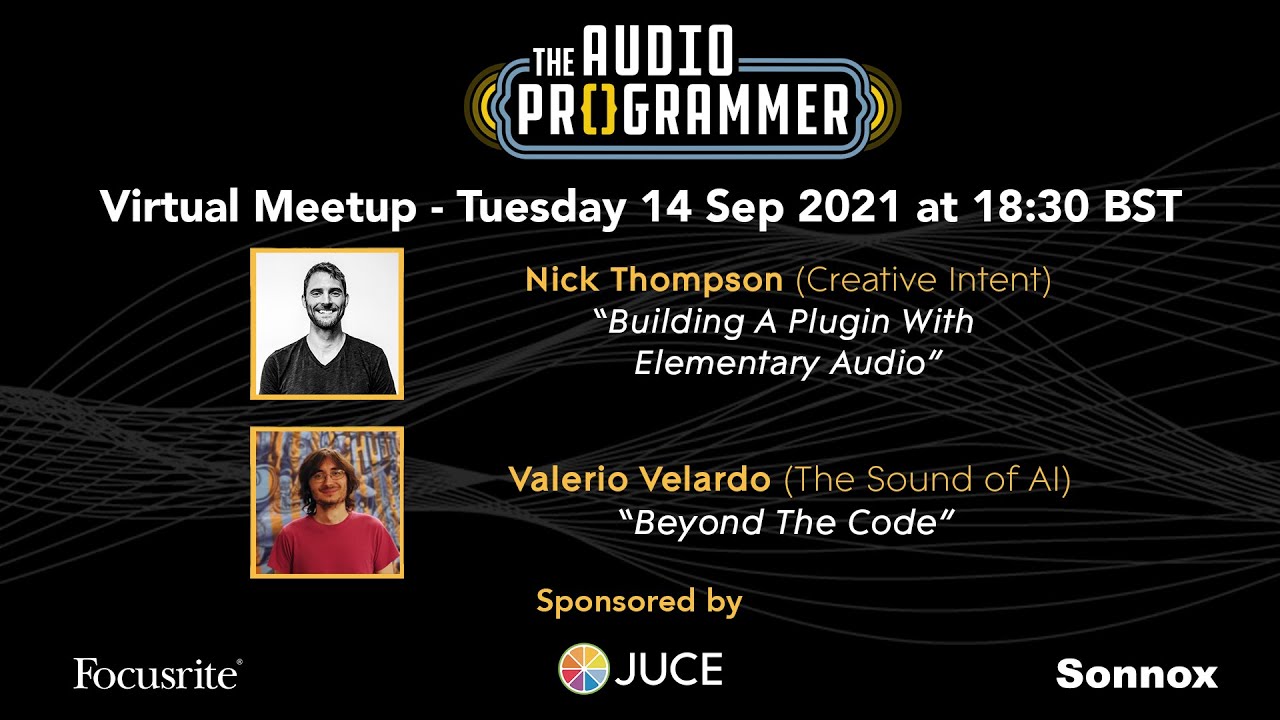 THE AUDIO PR{}GRAMMER

Virtual Meetup - Tuesday 14 Sep 2021 at 18:30 BST

Nick Thompson (Creative Intent)
"Building A Plugin With Elementary Audio"

Valerio Velardo (The Sound of AI)
"Beyond The Code"

Sponsored by

Focusrite®

JUCE

Sonnox